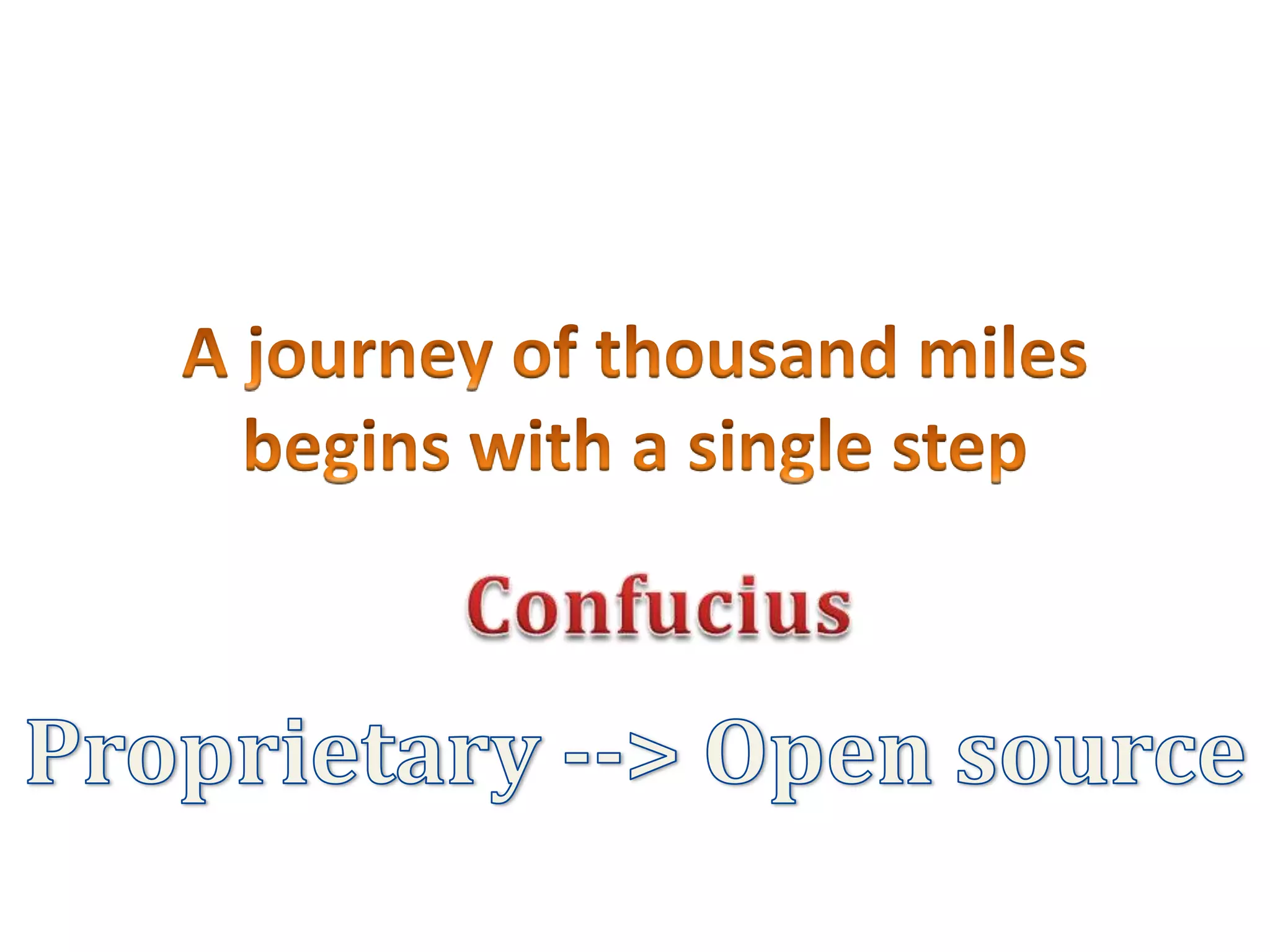 A journey of thousand miles begins with a single step

Confucius

Proprietary --> Open source